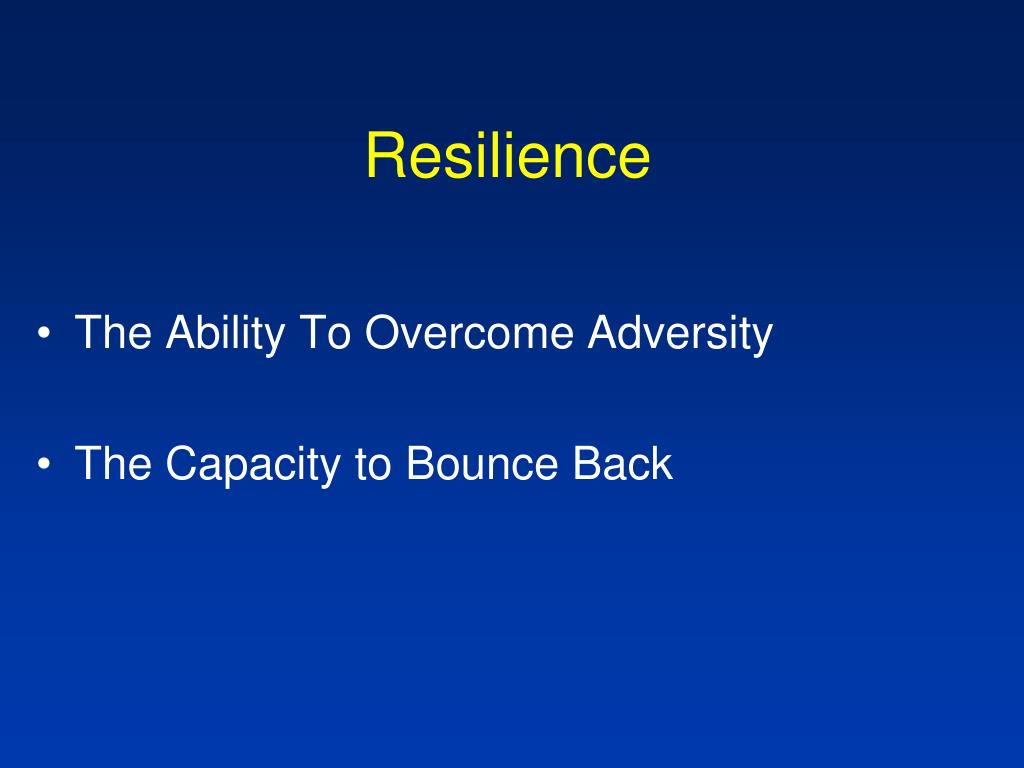 Resilience

• The Ability To Overcome Adversity

• The Capacity to Bounce Back